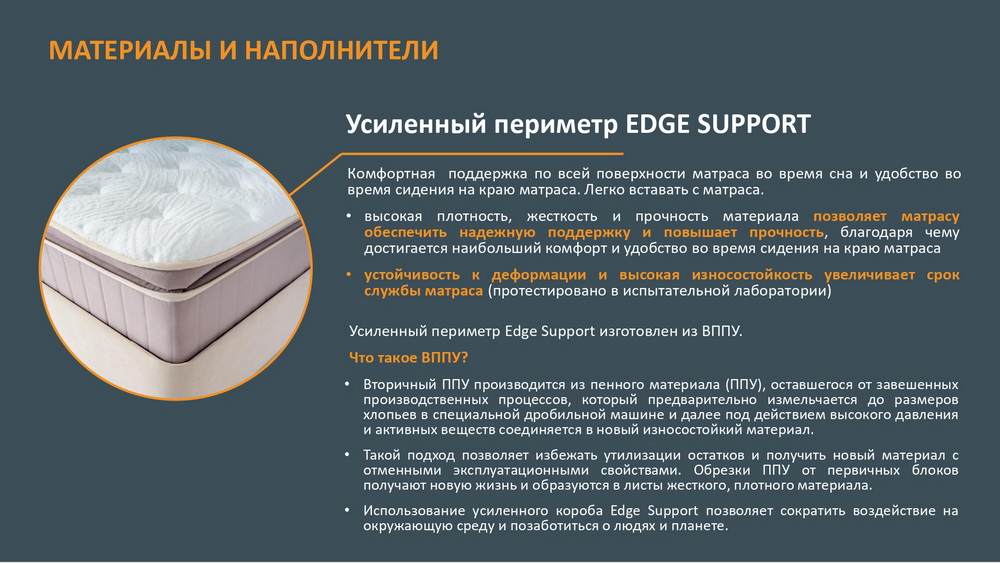 МАТЕРИАЛЫ И НАПОЛНИТЕЛИ

Усиленный периметр EDGE SUPPORT

Комфортная поддержка по всей поверхности матраса во время сна и удобство во время сидения на краю матраса. Легко вставать с матраса.

• высокая плотность, жесткость и прочность материала позволяет матрасу обеспечить надежную поддержку и повышает прочность, благодаря чему достигается наибольший комфорт и удобство во время сидения на краю матраса

• устойчивость к деформации и высокая износостойкость увеличивает срок службы матраса (протестировано в испытательной лаборатории)

Усиленный периметр Edge Support изготовлен из ВППУ.

Что такое ВППУ?

• Вторичный ППУ производится из пенного материала (ППУ), оставшегося от завешенных производственных процессов, который предварительно измельчается до размеров хлопьев в специальной дробильной машине и далее под действием высокого давления и активных веществ соединяется в новый износостойкий материал.

• Такой подход позволяет избежать утилизации остатков и получить новый материал с отменными эксплуатационными свойствами. Обрезки ППУ от первичных блоков получают новую жизнь и образуются в листы жесткого, плотного материала.

• Использование усиленного короба Edge Support позволяет сократить воздействие на окружающую среду и позаботиться о людях и планете.